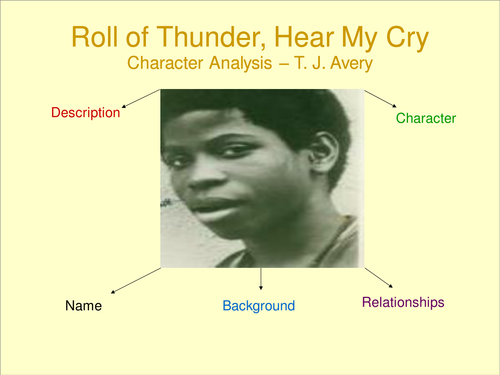 Roll of Thunder, Hear My Cry
Character Analysis – T. J. Avery

Description

Character

Name

Background

Relationships